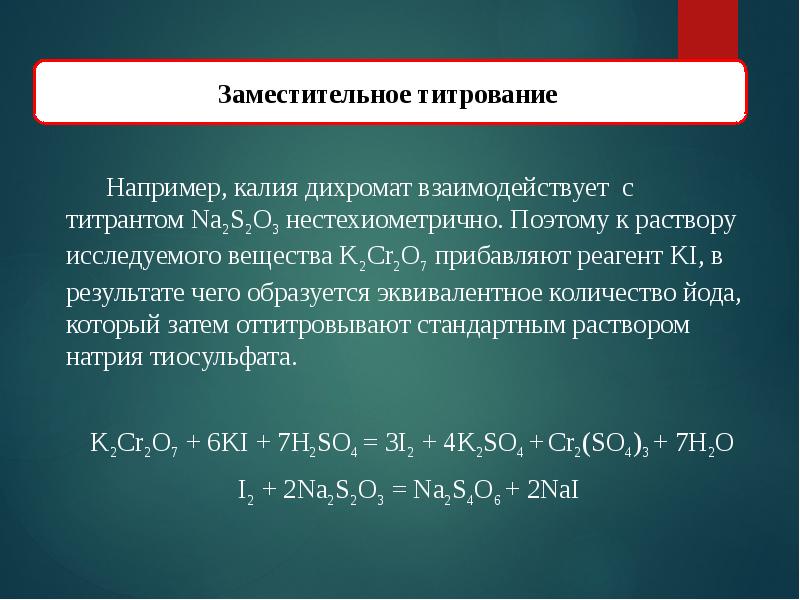 Заместительное титрование

Например, калия дихромат взаимодействует с титрантом $Na_2S_2O_3$ нестехиометрично. Поэтому к раствору исследуемого вещества $K_2Cr_2O_7$ прибавляют реагент KI, в результате чего образуется эквивалентное количество йода, который затем оттитровывают стандартным раствором натрия тиосульфата.

$K_2Cr_2O_7 + 6KI + 7H_2SO_4 = 3I_2 + 4K_2SO_4 + Cr_2(SO_4)_3 + 7H_2O$

$I_2 + 2Na_2S_2O_3 = Na_2S_4O_6 + 2NaI$